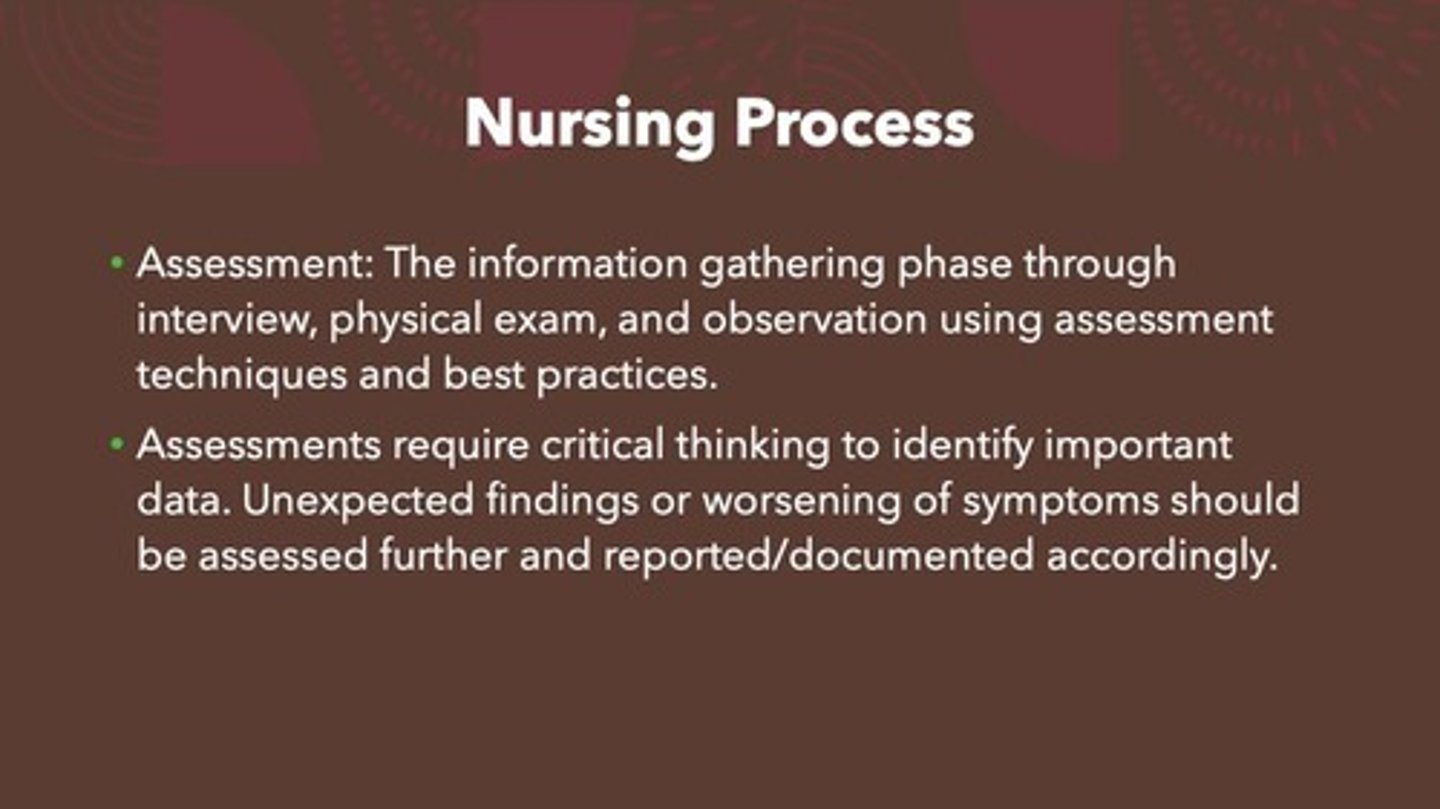 Nursing Process

• Assessment: The information gathering phase through interview, physical exam, and observation using assessment techniques and best practices.

• Assessments require critical thinking to identify important data. Unexpected findings or worsening of symptoms should be assessed further and reported/documented accordingly.